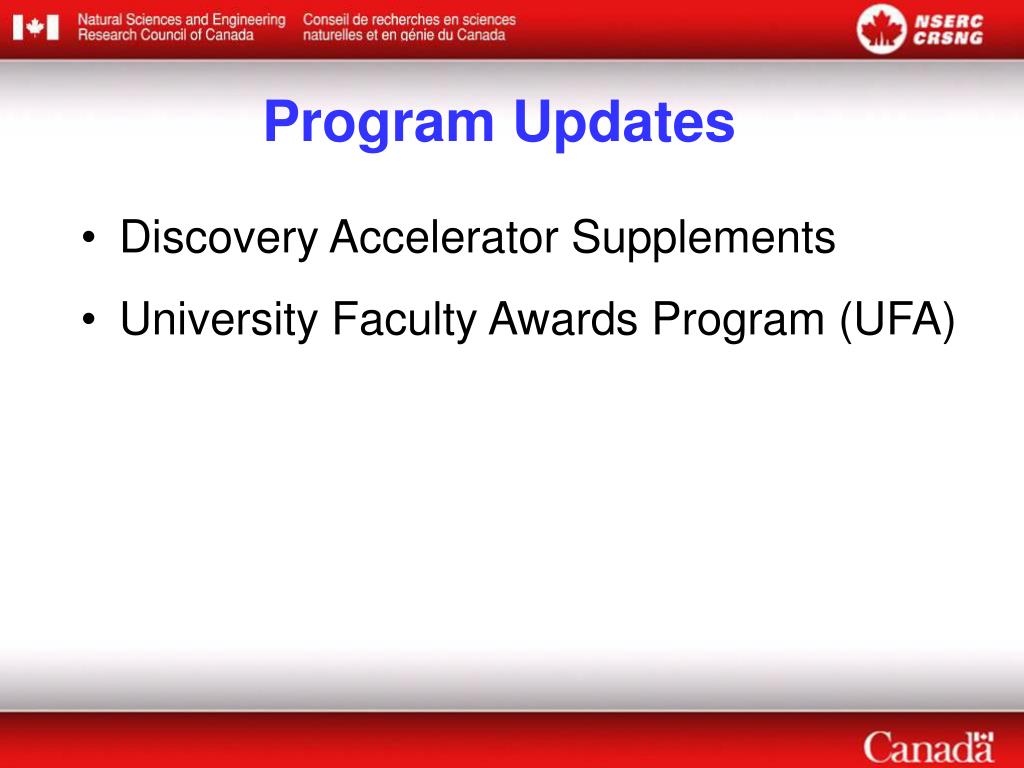 Natural Sciences and Engineering Research Council of Canada
Conseil de recherches en sciences naturelles et en génie du Canada

NSERC
CRSNG

Program Updates

• Discovery Accelerator Supplements
• University Faculty Awards Program (UFA)

Canada